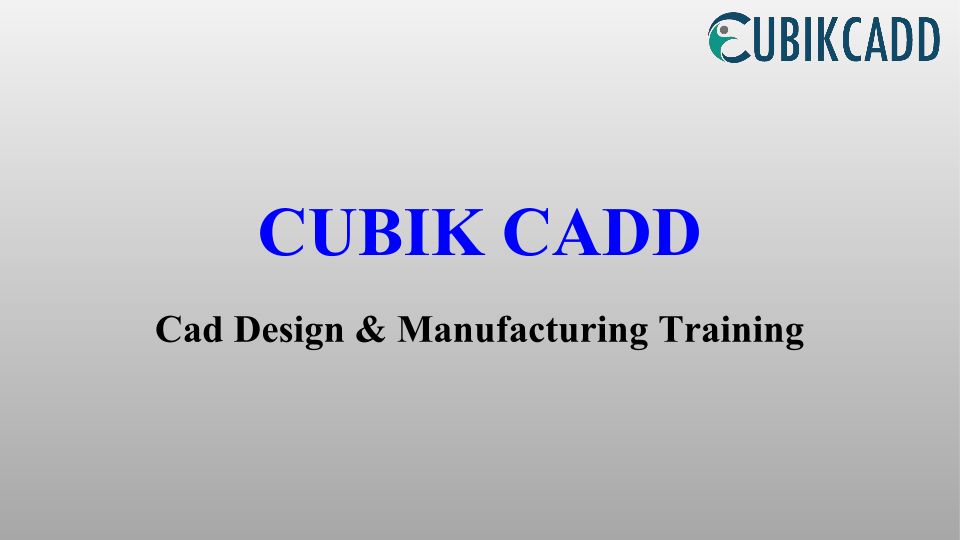 CUBIKCADD

CUBIK CADD

Cad Design & Manufacturing Training